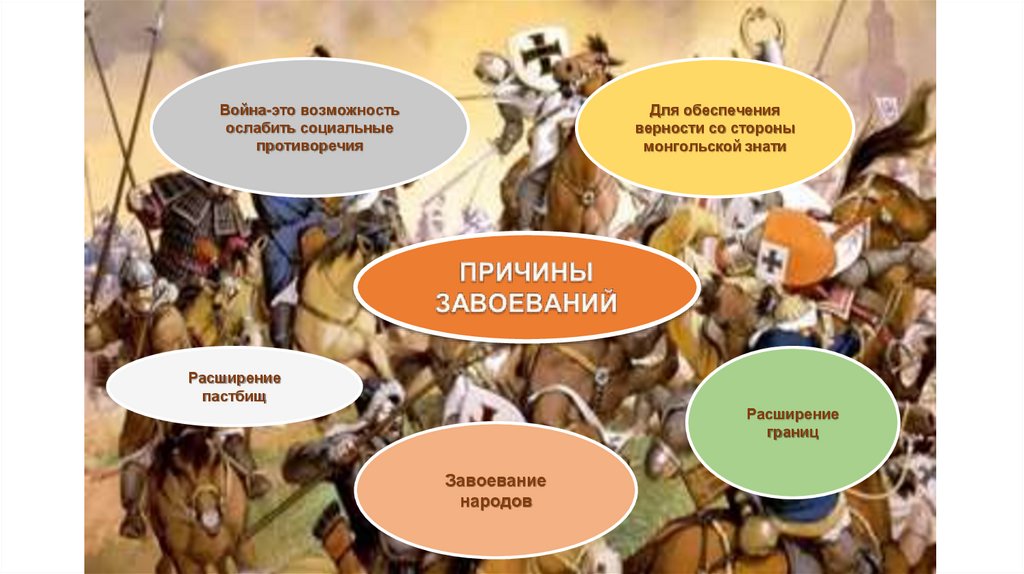 Война-это возможность ослабить социальные противоречия

Для обеспечения верности со стороны монгольской знати

ПРИЧИНЫ ЗАВОЕВАНИЙ

Расширение пастбищ

Расширение границ

Завоевание народов